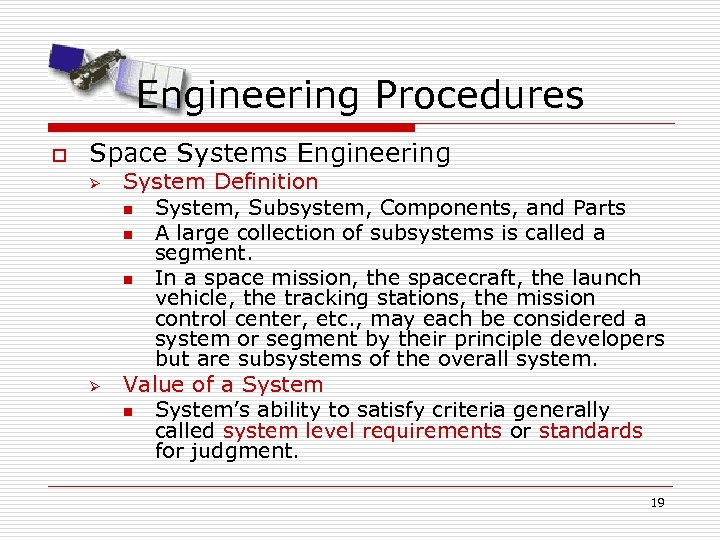 Engineering Procedures

Space Systems Engineering

System Definition

System, Subsystem, Components, and Parts

A large collection of subsystems is called a segment.

In a space mission, the spacecraft, the launch vehicle, the tracking stations, the mission control center, etc., may each be considered a system or segment by their principle developers but are subsystems of the overall system.

Value of a System

System's ability to satisfy criteria generally called system level requirements or standards for judgment.

19